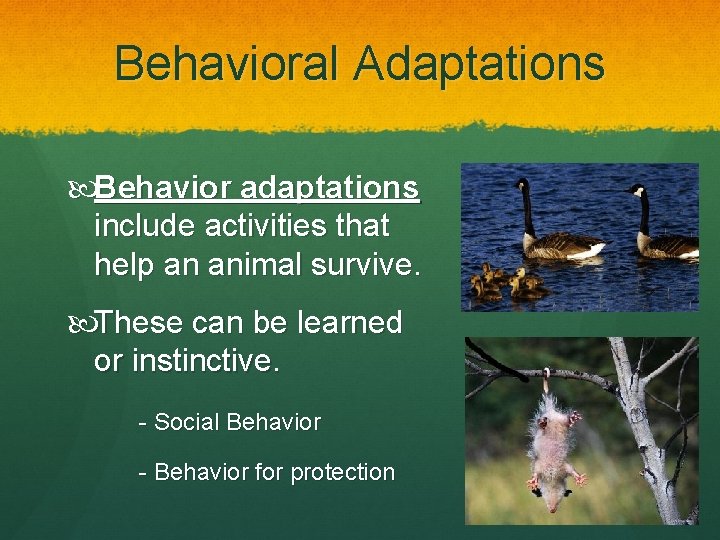 Behavioral Adaptations

Behavior adaptations include activities that help an animal survive.

These can be learned or instinctive.

- Social Behavior

- Behavior for protection